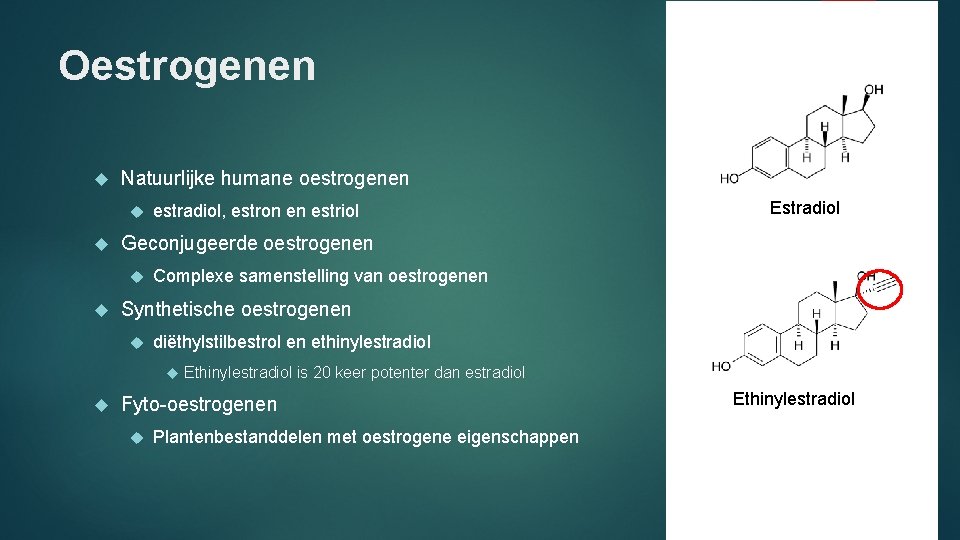 Oestrogenen

Natuurlijke humane oestrogenen

estradiol, estron en estriol

Geconjugeerde oestrogenen

Complexe samenstelling van oestrogenen

Synthetische oestrogenen

diëthylstilbestrol en ethinylestradiol

Ethinylestradiol is 20 keer potenter dan estradiol

Fyto-oestrogenen

Plantenbestanddelen met oestrogene eigenschappen

OH
H
H
H
HO
Estradiol

OH
H
H
H
HO
Ethinylestradiol